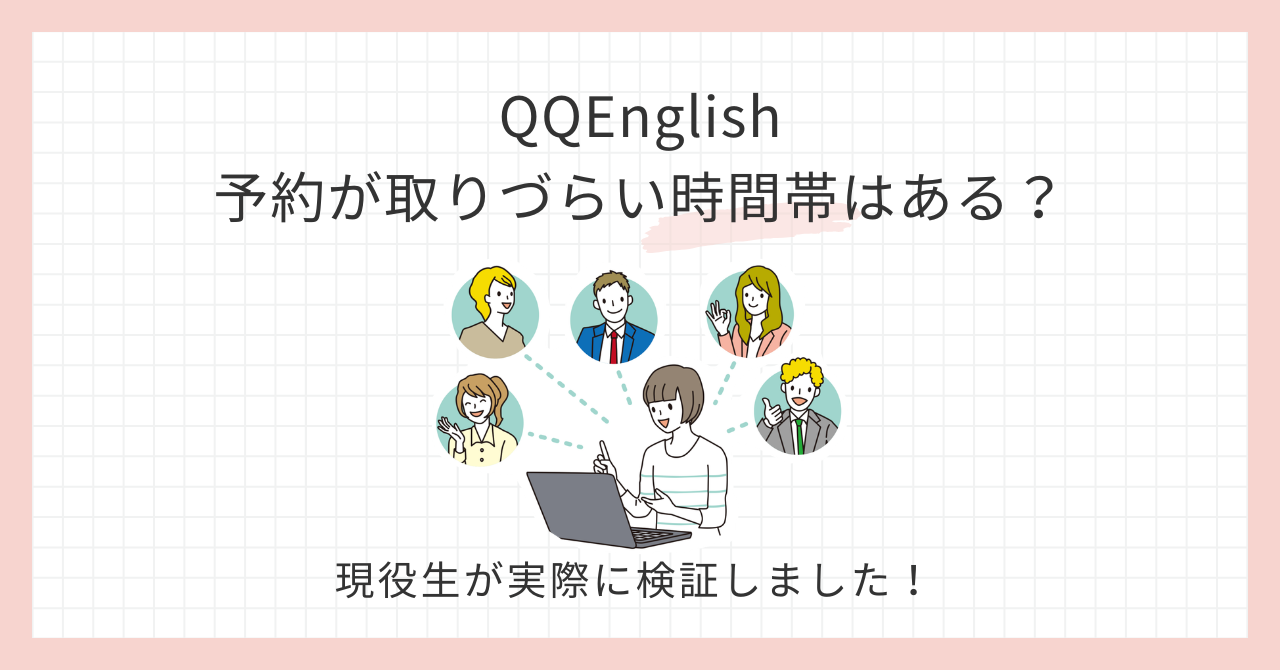 QQEnglish
予約が取りづらい時間帯はある？

現役生が実際に検証しました！